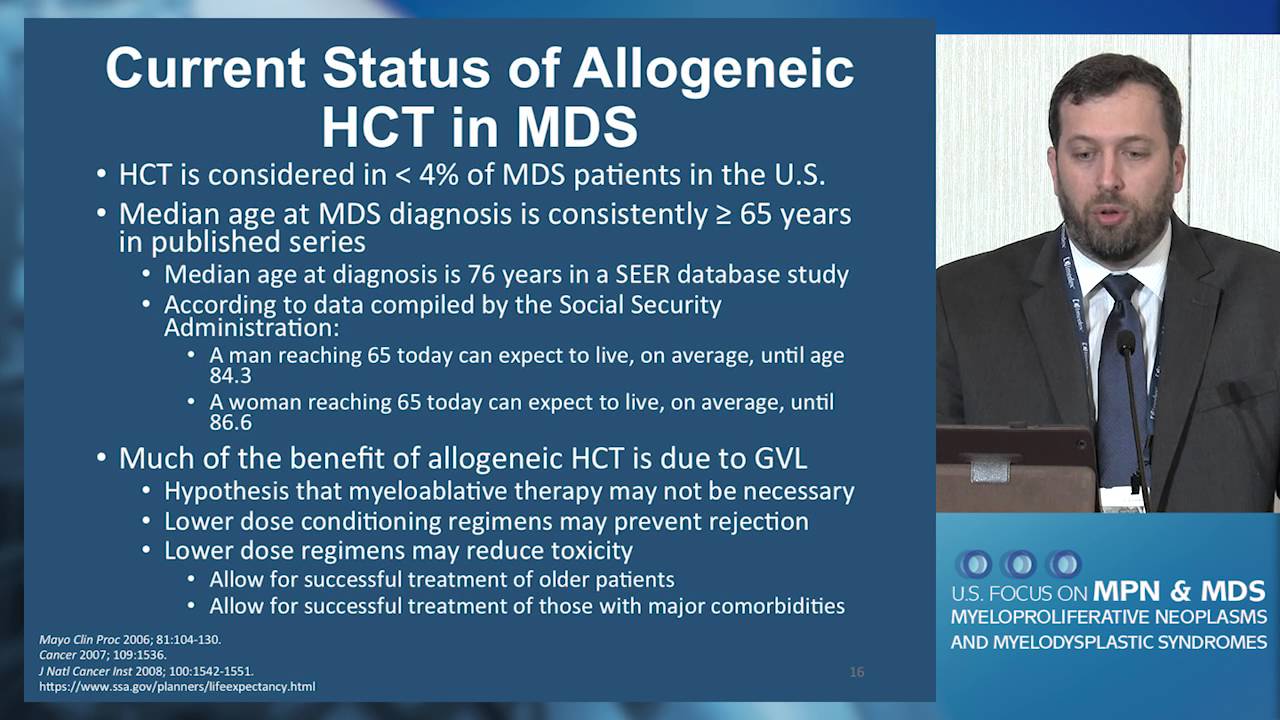 Current Status of Allogeneic HCT in MDS

• HCT is considered in < 4% of MDS patients in the U.S.
• Median age at MDS diagnosis is consistently ≥ 65 years in published series
  • Median age at diagnosis is 76 years in a SEER database study
  • According to data compiled by the Social Security Administration:
    • A man reaching 65 today can expect to live, on average, until age 84.3
    • A woman reaching 65 today can expect to live, on average, until 86.6
• Much of the benefit of allogeneic HCT is due to GVL
  • Hypothesis that myeloablative therapy may not be necessary
  • Lower dose conditioning regimens may prevent rejection
  • Lower dose regimens may reduce toxicity
    • Allow for successful treatment of older patients
    • Allow for successful treatment of those with major comorbidities

Mayo Clin Proc 2006; 81:104-130.
Cancer 2007; 109:1536.
J Natl Cancer Inst 2008; 100:1542-1551.
https://www.ssa.gov/planners/lifeexpectancy.html

16

U.S. FOCUS ON MPN & MDS
MYELOPROLIFERATIVE NEOPLASMS AND MYELODYSPLASTIC SYNDROMES